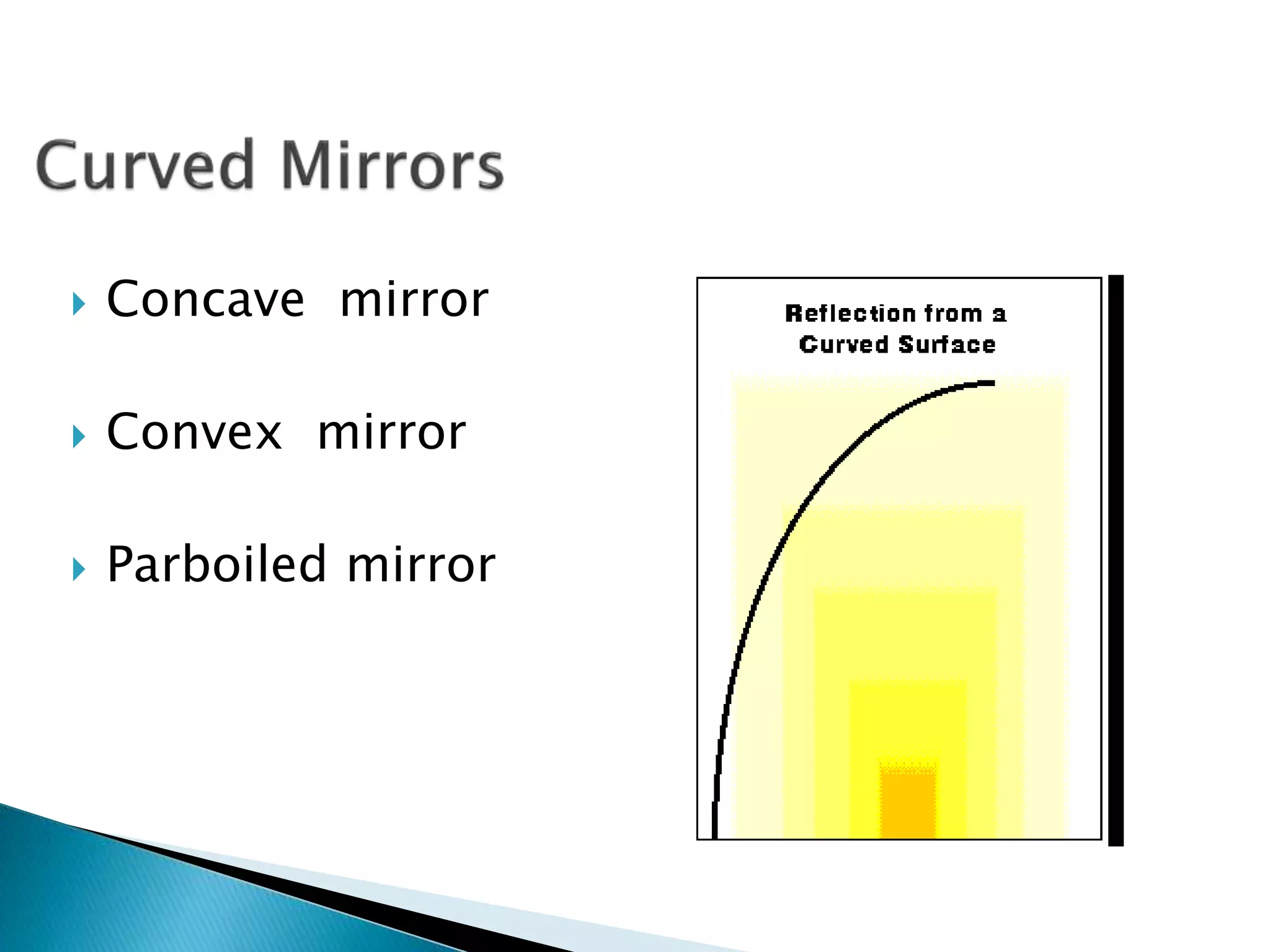 Curved Mirrors

Concave mirror

Convex mirror

Parboiled mirror

Reflection from a Curved Surface